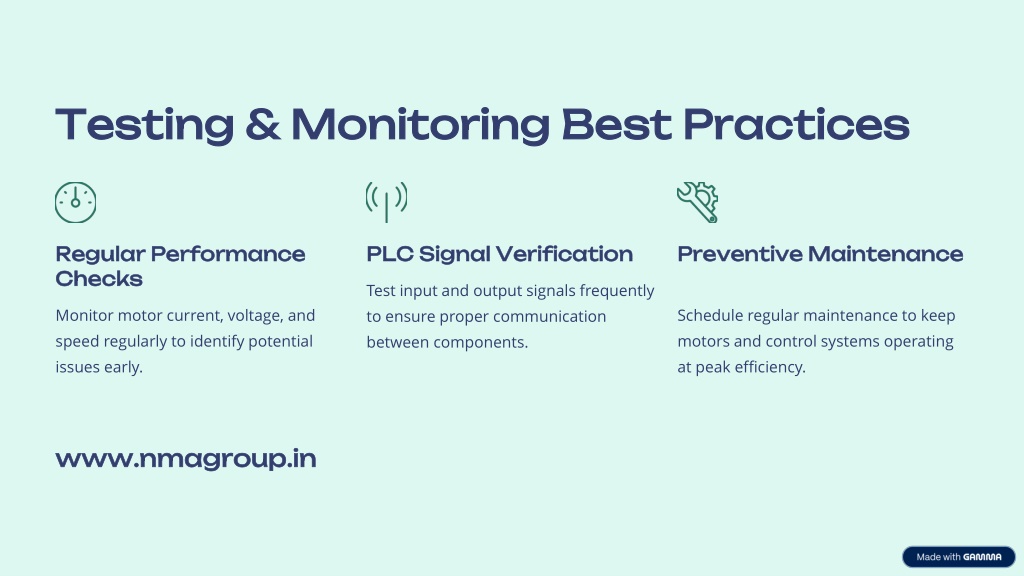 Testing & Monitoring Best Practices

Regular Performance Checks

Monitor motor current, voltage, and speed regularly to identify potential issues early.

PLC Signal Verification

Test input and output signals frequently to ensure proper communication between components.

Preventive Maintenance

Schedule regular maintenance to keep motors and control systems operating at peak efficiency.

www.nmagroup.in

Made with GAMMA